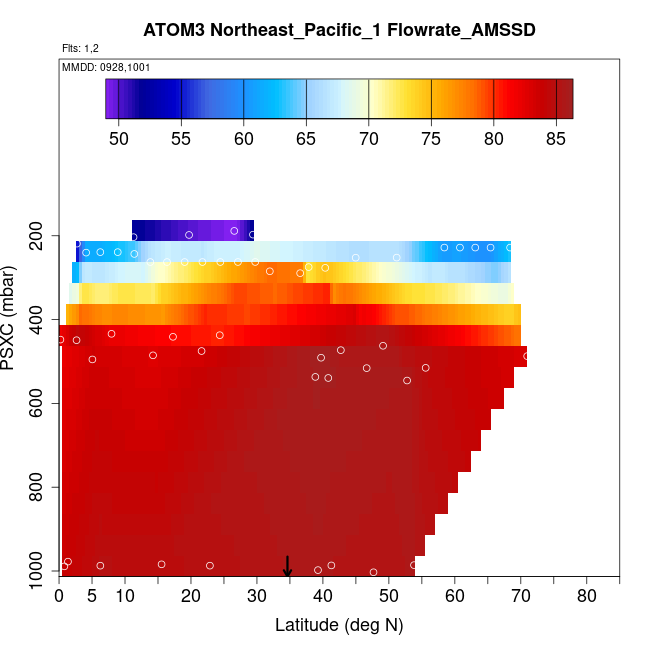 ATOM3 Northeast_Pacific_1 Flowrate_AMSSD

Flts: 1,2

MMDD: 0928,1001

50 55 60 65 70 75 80 85

PSXC (mbar)

200
400
600
800
1000

0 5 10 20 30 40 50 60 70 80

Latitude (deg N)